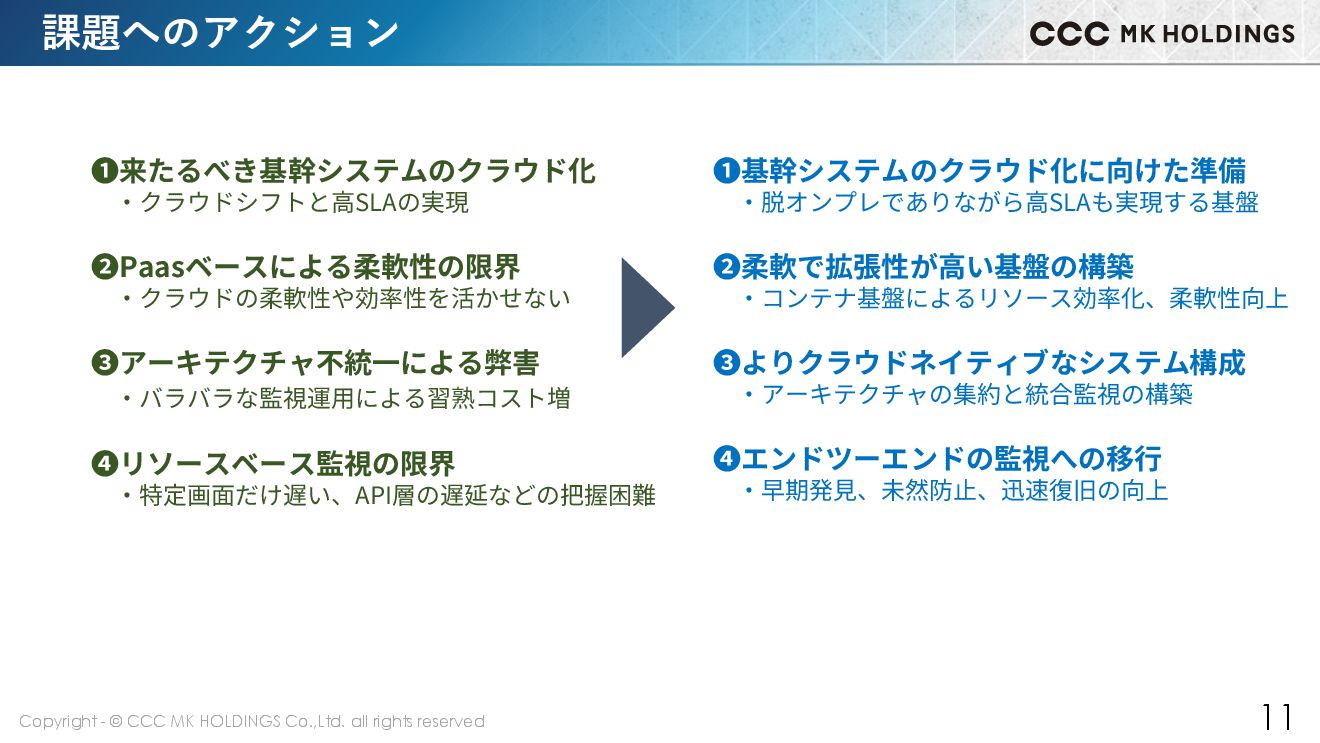 課題へのアクション

CCC MK HOLDINGS

❶来たるべき基幹システムのクラウド化
・クラウドシフトと高SLAの実現

❷Paasベースによる柔軟性の限界
・クラウドの柔軟性や効率性を活かせない

❸アーキテクチャ不統一による弊害
・バラバラな監視運用による習熟コスト増

❹リソースベース監視の限界
・特定画面だけ遅い、API層の遅延などの把握困難

❶基幹システムのクラウド化に向けた準備
・脱オンプレでありながら高SLAも実現する基盤

❷柔軟で拡張性が高い基盤の構築
・コンテナ基盤によるリソース効率化、柔軟性向上

❸よりクラウドネイティブなシステム構成
・アーキテクチャの集約と統合監視の構築

❹エンドツーエンドの監視への移行
・早期発見、未然防止、迅速復旧の向上

Copyright - © CCC MK HOLDINGS Co.,Ltd. all rights reserved

11